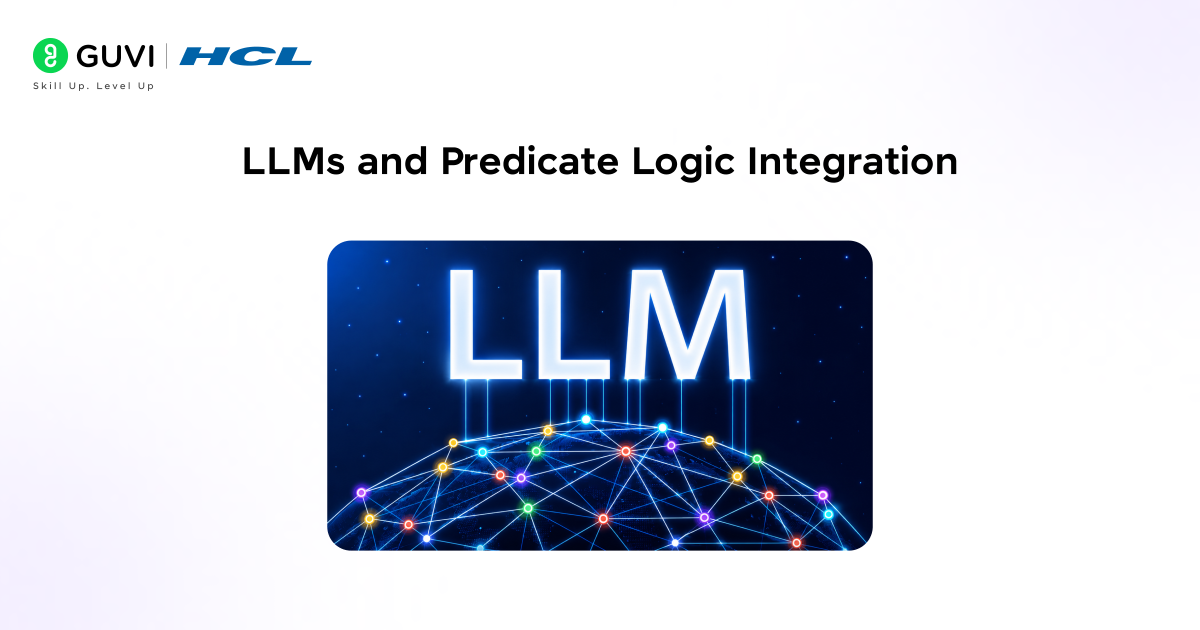 GUVI | HCL
Skill Up. Level Up

LLMs and Predicate Logic Integration

LLM